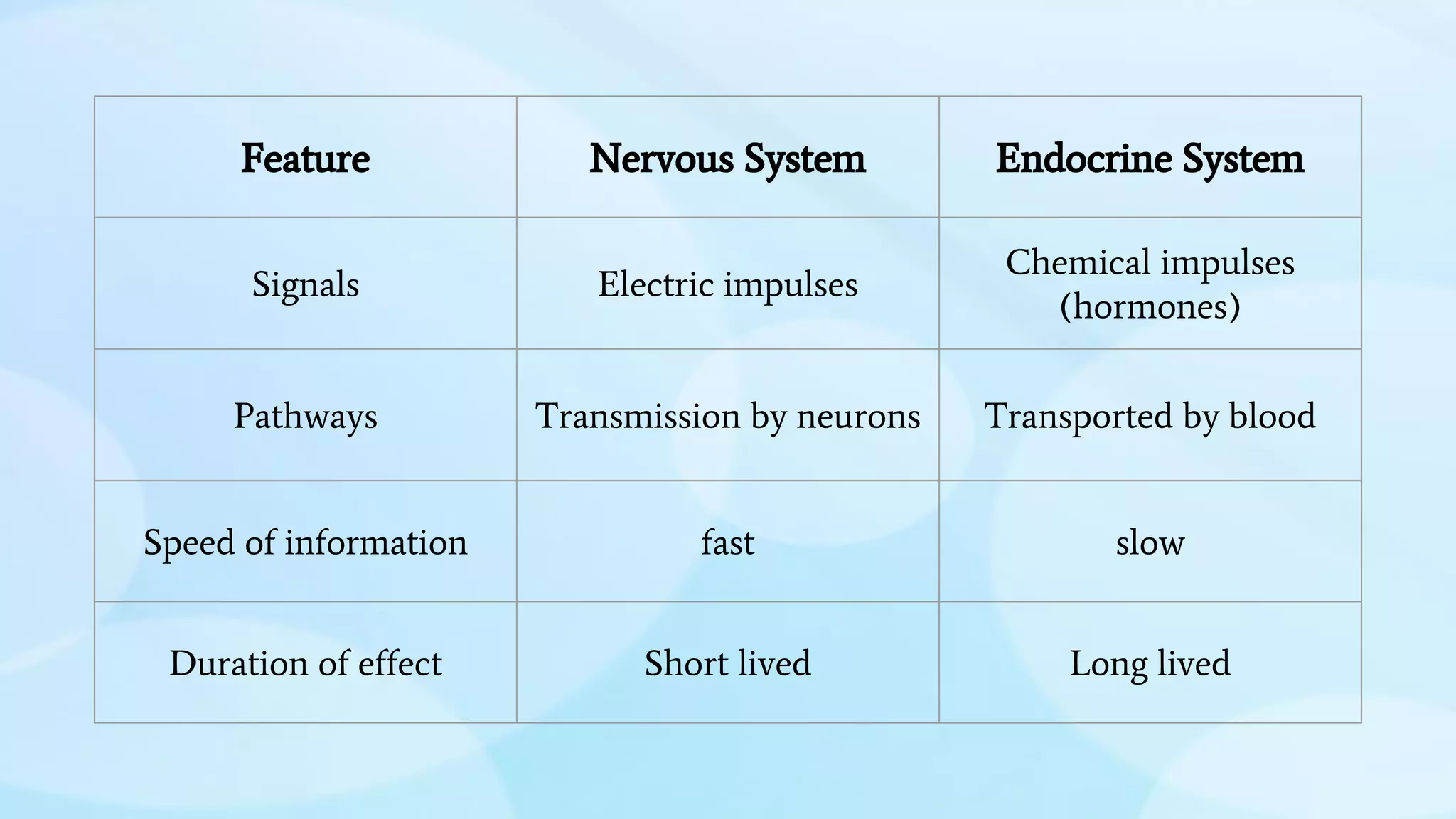 | Feature | Nervous System | Endocrine System |
|---|---|---|
| Signals | Electric impulses | Chemical impulses (hormones) |
| Pathways | Transmission by neurons | Transported by blood |
| Speed of information | fast | slow |
| Duration of effect | Short lived | Long lived |